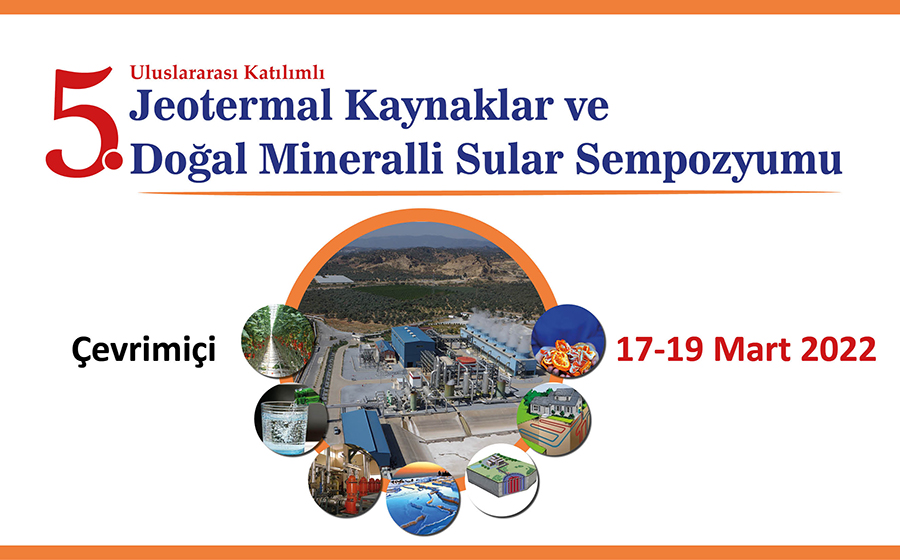 5. Uluslararası Katılımlı
Jeotermal Kaynaklar ve
Doğal Mineralli Sular Sempozyumu

Çevrimiçi

17-19 Mart 2022